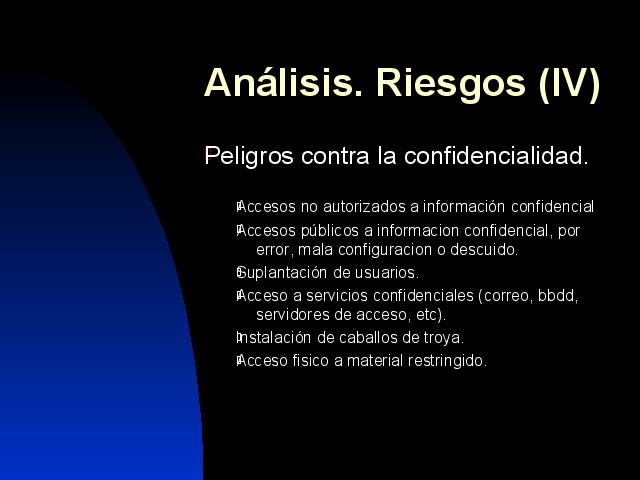 Análisis. Riesgos (IV)

Peligros contra la confidencialidad.

Accesos no autorizados a información confidencial
Accesos públicos a informacion confidencial, por error, mala configuracion o descuido.
Suplantación de usuarios.
Acceso a servicios confidenciales (correo, bbdd, servidores de acceso, etc).
Instalación de caballos de troya.
Acceso fisico a material restringido.